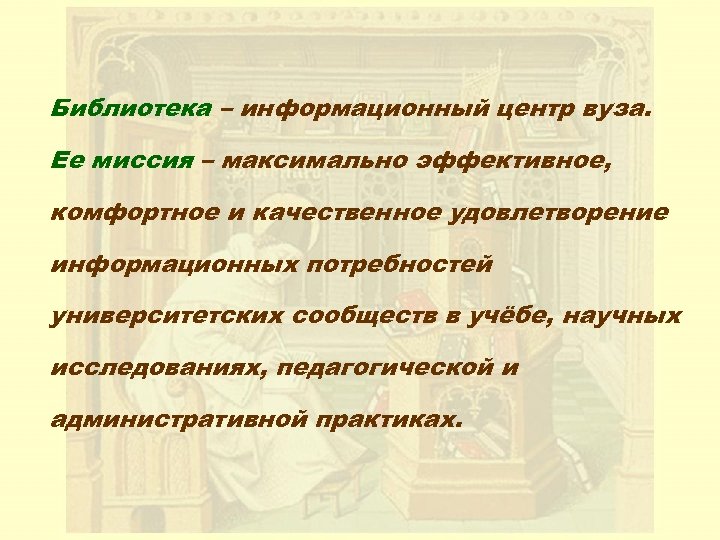 Библиотека – информационный центр вуза. Ее миссия – максимально эффективное, комфортное и качественное удовлетворение информационных потребностей университетских сообществ в учёбе, научных исследованиях, педагогической и административной практиках.